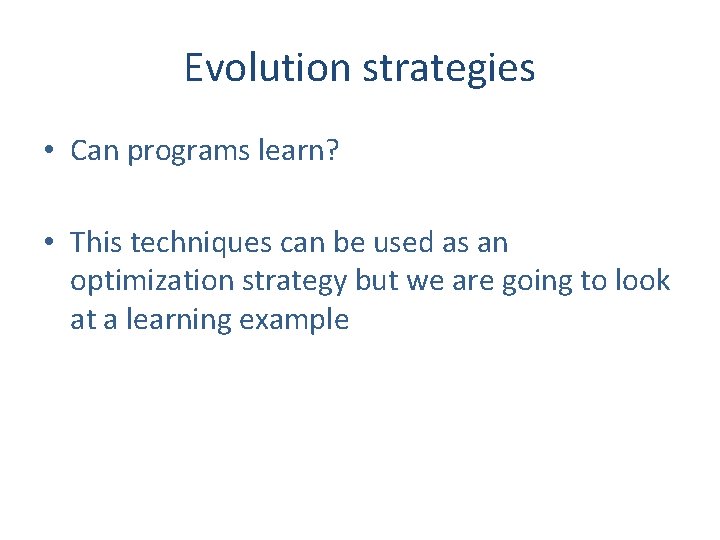 Evolution strategies

• Can programs learn?

• This techniques can be used as an optimization strategy but we are going to look at a learning example